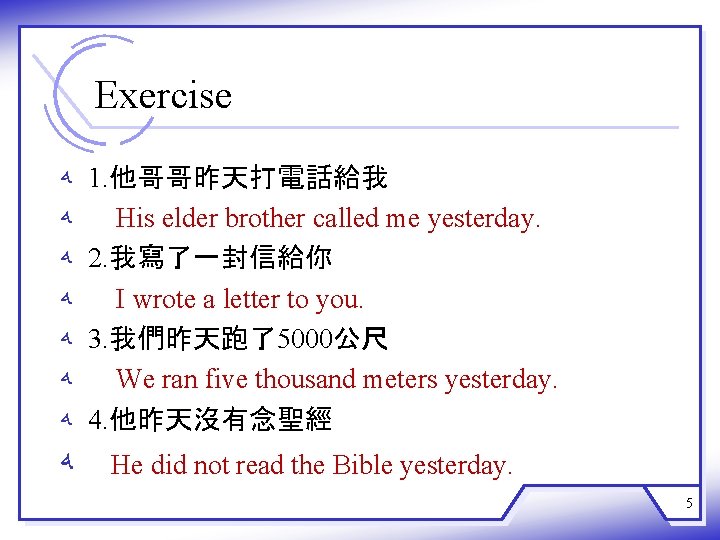 Exercise

1.他哥哥昨天打電話給我

His elder brother called me yesterday.

2.我寫了一封信給你

I wrote a letter to you.

3.我們昨天跑了5000公尺

We ran five thousand meters yesterday.

4.他昨天沒有念聖經

He did not read the Bible yesterday.

5